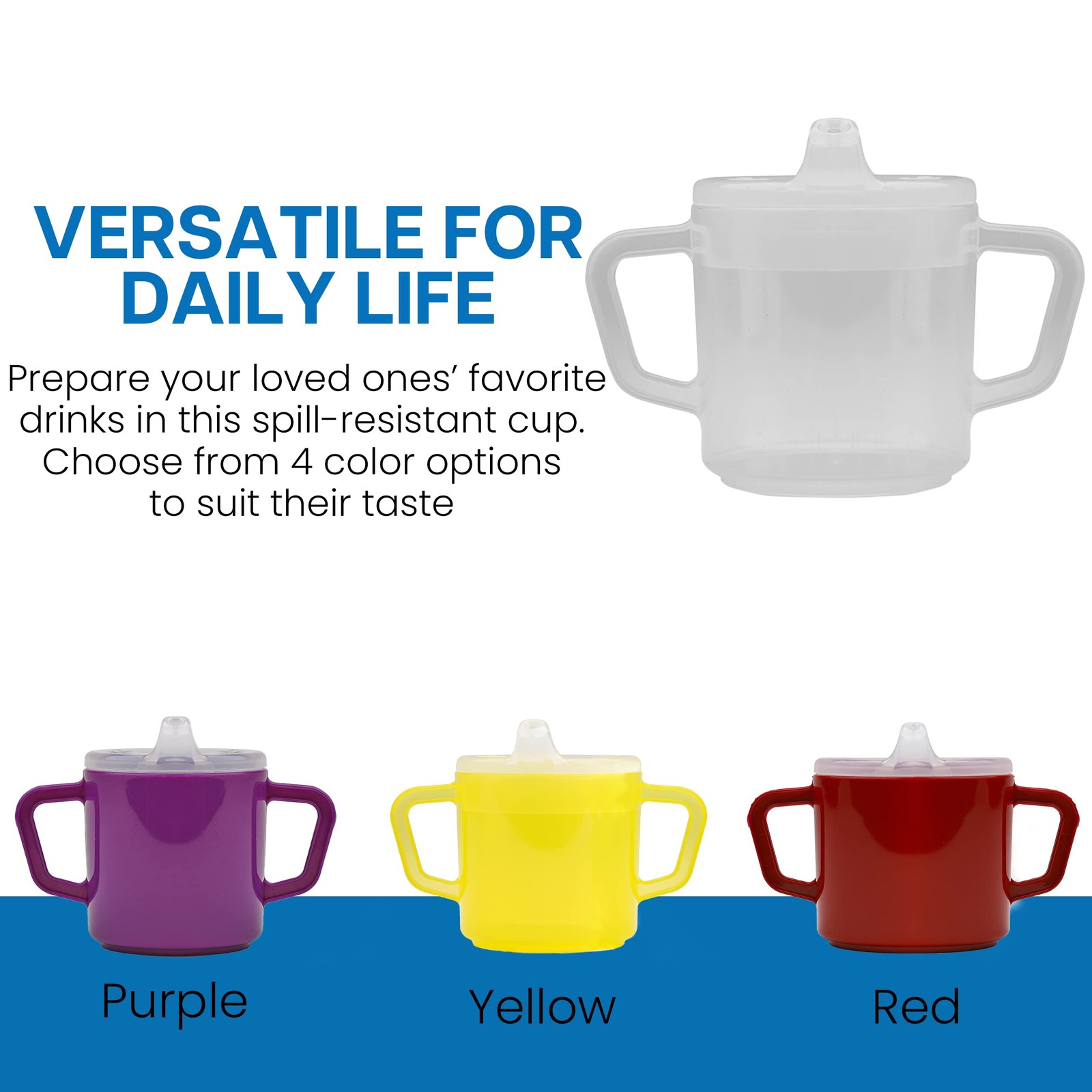 VERSATILE FOR DAILY LIFE

Prepare your loved ones' favorite drinks in this spill-resistant cup. Choose from 4 color options to suit their taste

Purple

Yellow

Red